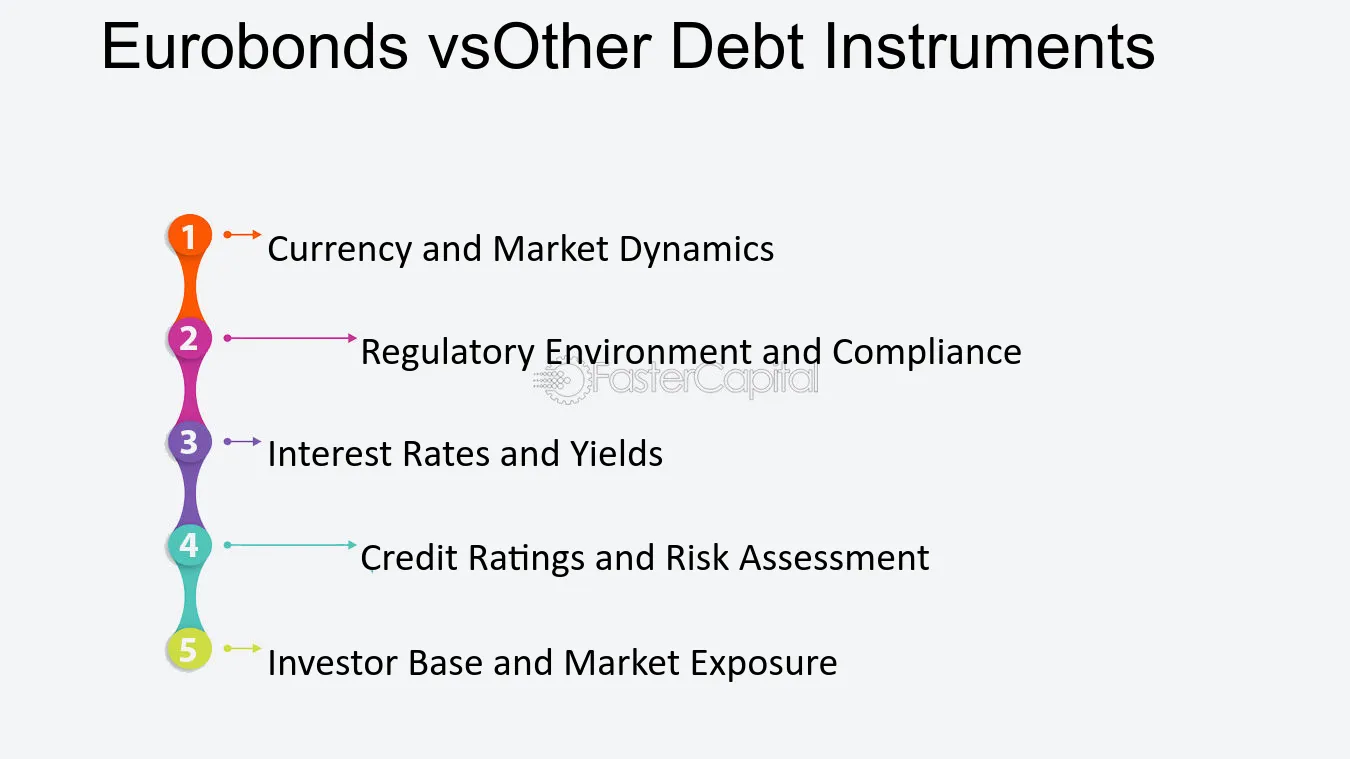 Eurobonds vsOther Debt Instruments

1 Currency and Market Dynamics

2 Regulatory Environment and Compliance

FasterCapital

3 Interest Rates and Yields

4 Credit Ratings and Risk Assessment

5 Investor Base and Market Exposure